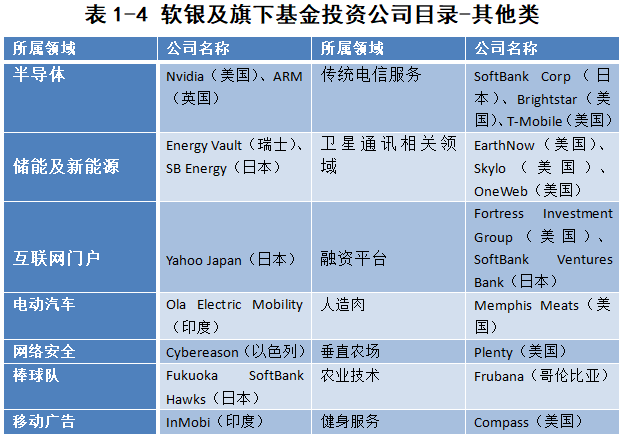 表 1-4 软银及旗下基金投资公司目录-其他类

| 所属领域 | 公司名称 | 所属领域 | 公司名称 |
|---|---|---|---|
| 半导体 | Nvidia（美国）、ARM（英国） | 传统电信服务 | SoftBank Corp（日本）、Brightstar（美国）、T-Mobile（美国） |
| 储能及新能源 | Energy Vault（瑞士）、SB Energy（日本） | 卫星通讯相关领域 | EarthNow（美国）、Skylo（美国）、OneWeb（美国） |
| 互联网门户 | Yahoo Japan（日本） | 融资平台 | Fortress Investment Group（美国）、SoftBank Ventures Bank（日本） |
| 电动汽车 | Ola Electric Mobility（印度） | 人造肉 | Memphis Meats（美国） |
| 网络安全 | Cybereason（以色列） | 垂直农场 | Plenty（美国） |
| 棒球队 | Fukuoka SoftBank Hawks（日本） | 农业技术 | Frubana（哥伦比亚） |
| 移动广告 | InMobi（印度） | 健身服务 | Compass（美国） |